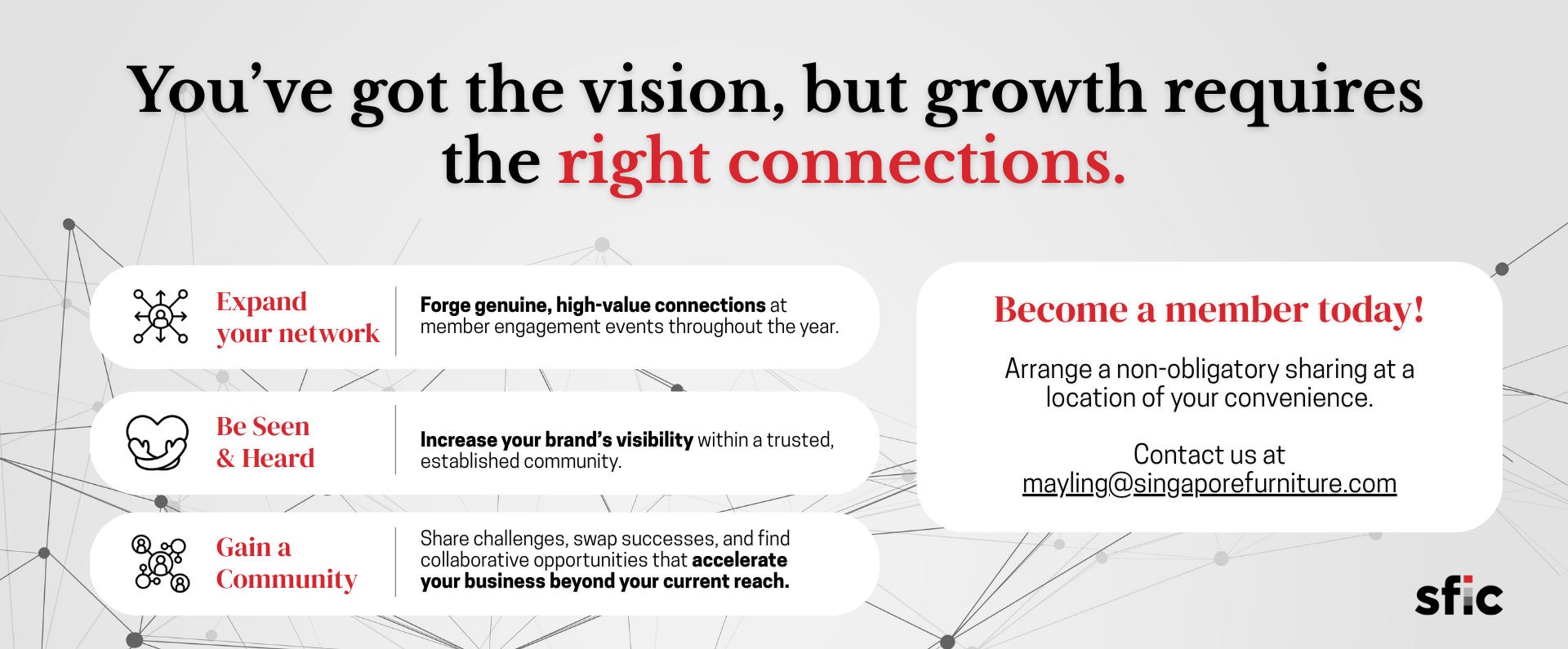 You’ve got the vision, but growth requires the right connections.

Expand your network

Forge genuine, high-value connections at member engagement events throughout the year.

Be Seen & Heard

Increase your brand’s visibility within a trusted, established community.

Gain a Community

Share challenges, swap successes, and find collaborative opportunities that accelerate your business beyond your current reach.

Become a member today!

Arrange a non-obligatory sharing at a location of your convenience.

Contact us at mayling@singaporefurniture.com

sfic